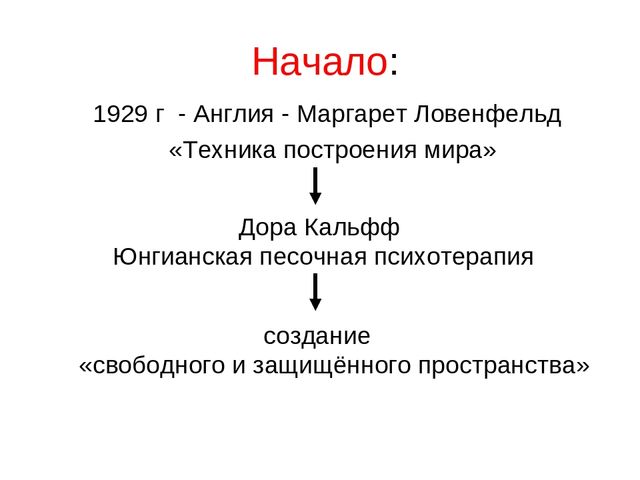 Начало:

1929 г - Англия - Маргарет Ловенфельд
«Техника построения мира»

Дора Кальфф
Юнгианская песочная психотерапия

создание
«свободного и защищённого пространства»